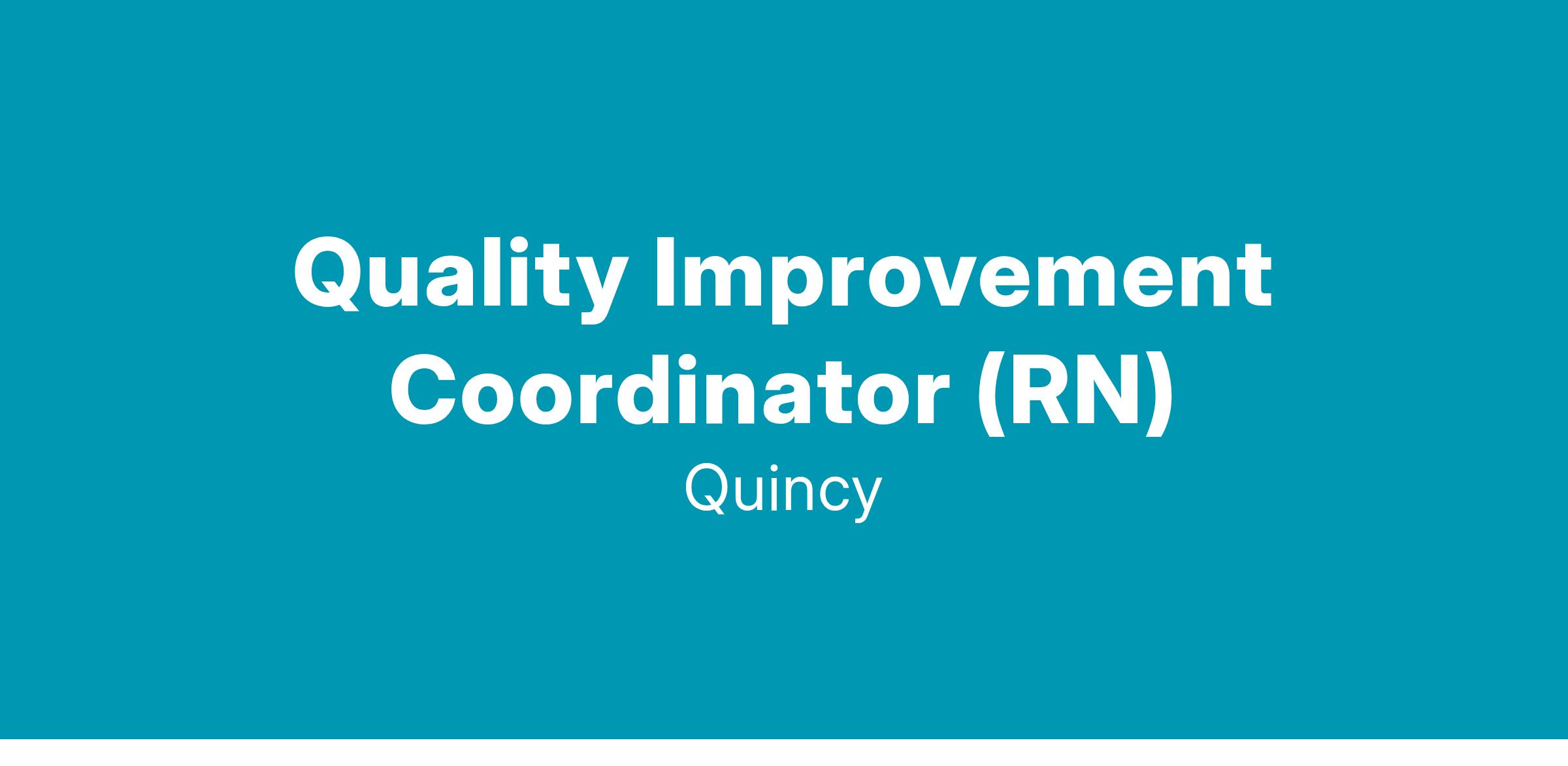 Quality Improvement Coordinator (RN)

Quincy